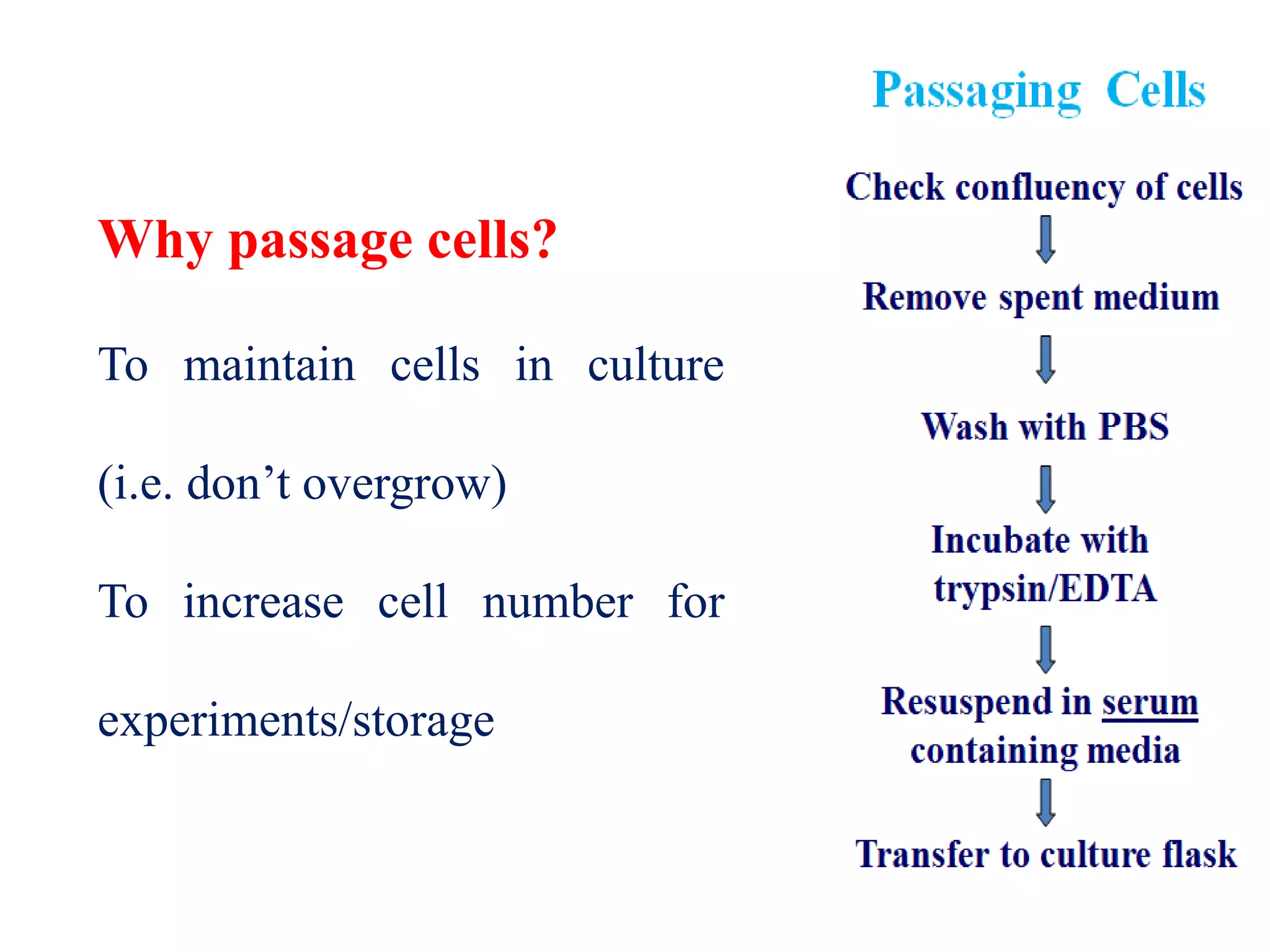 Why passage cells?

To maintain cells in culture (i.e. don’t overgrow)

To increase cell number for experiments/storage

Passaging Cells

Check confluency of cells

Remove spent medium

Wash with PBS

Incubate with trypsin/EDTA

Resuspend in serum containing media

Transfer to culture flask